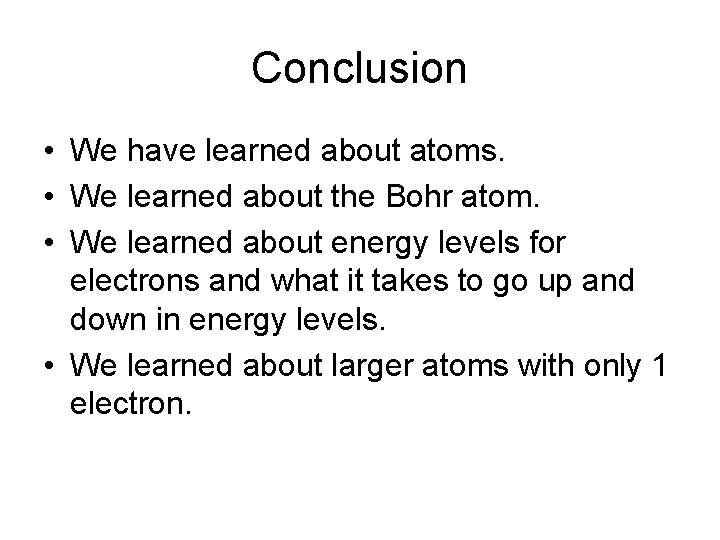 Conclusion

• We have learned about atoms.

• We learned about the Bohr atom.

• We learned about energy levels for electrons and what it takes to go up and down in energy levels.

• We learned about larger atoms with only 1 electron.